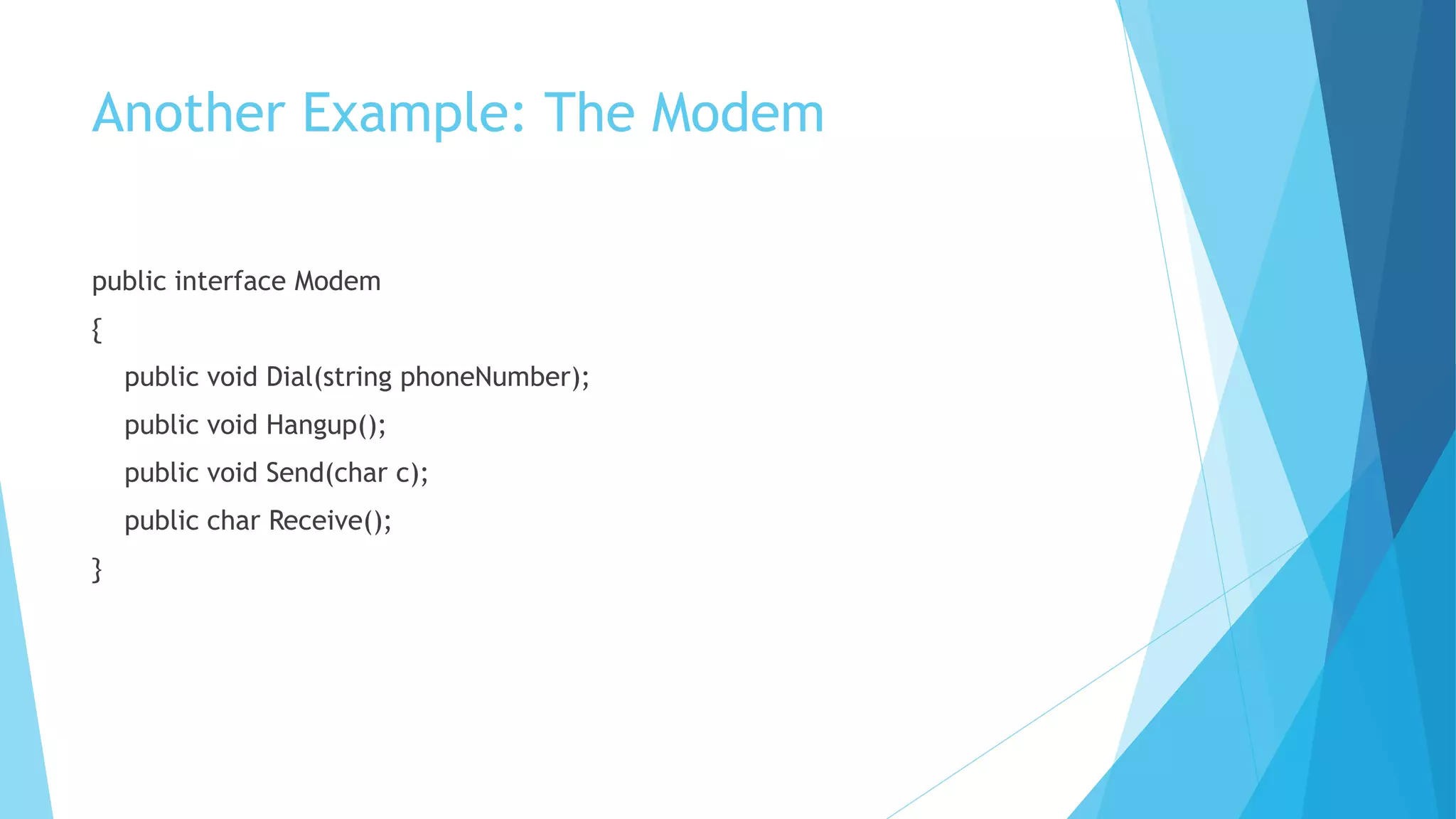 Another Example: The Modem

public interface Modem
{
public void Dial(string phoneNumber);
public void Hangup();
public void Send(char c);
public char Receive();
}